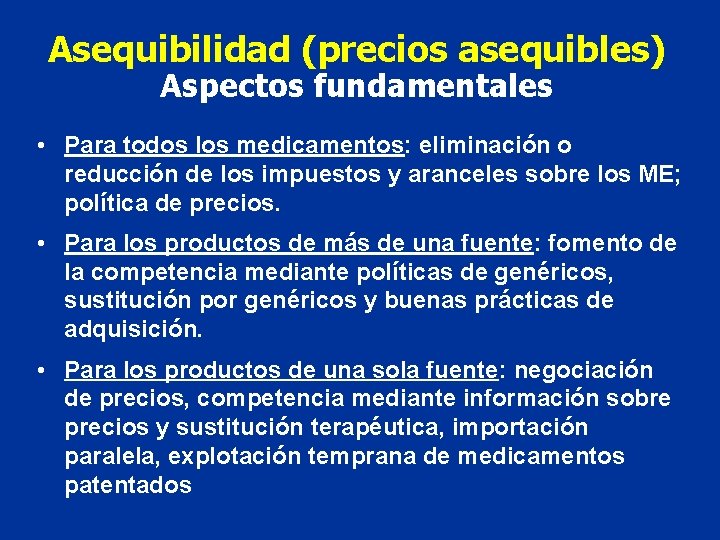 Asequibilidad (precios asequibles)
Aspectos fundamentales

• Para todos los medicamentos: eliminación o reducción de los impuestos y aranceles sobre los ME; política de precios.

• Para los productos de más de una fuente: fomento de la competencia mediante políticas de genéricos, sustitución por genéricos y buenas prácticas de adquisición.

• Para los productos de una sola fuente: negociación de precios, competencia mediante información sobre precios y sustitución terapéutica, importación paralela, explotación temprana de medicamentos patentados